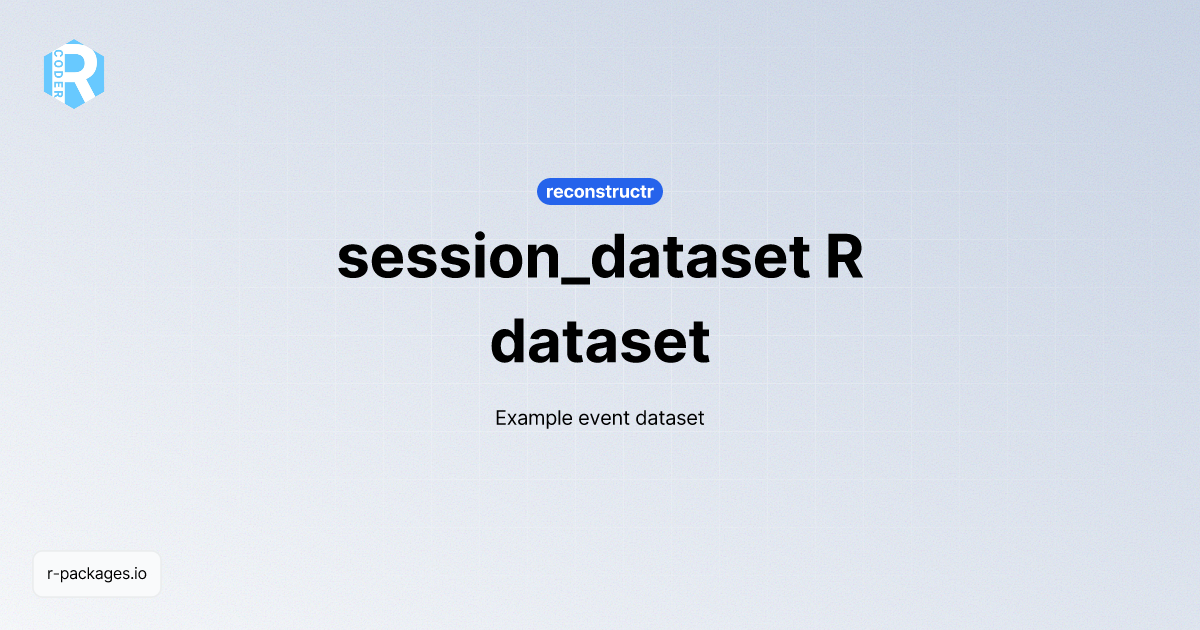 R CODER

reconstructr

session_dataset R dataset

Example event dataset

r-packages.io